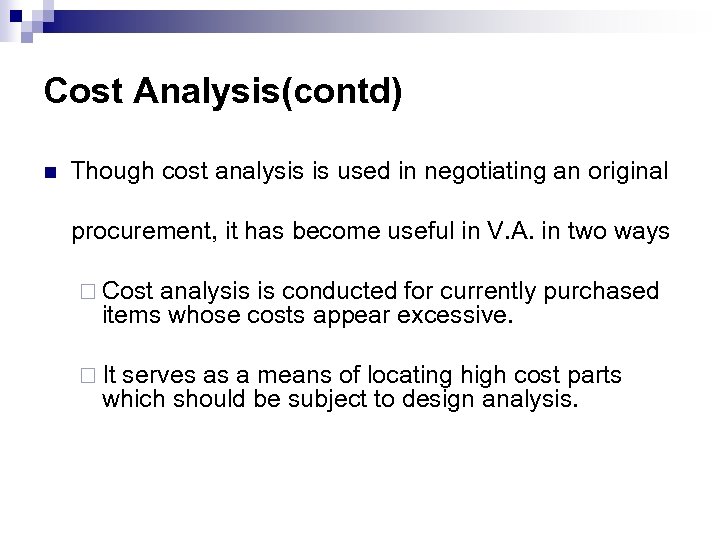 Cost Analysis(contd)

Though cost analysis is used in negotiating an original procurement, it has become useful in V.A. in two ways

Cost analysis is conducted for currently purchased items whose costs appear excessive.

It serves as a means of locating high cost parts which should be subject to design analysis.